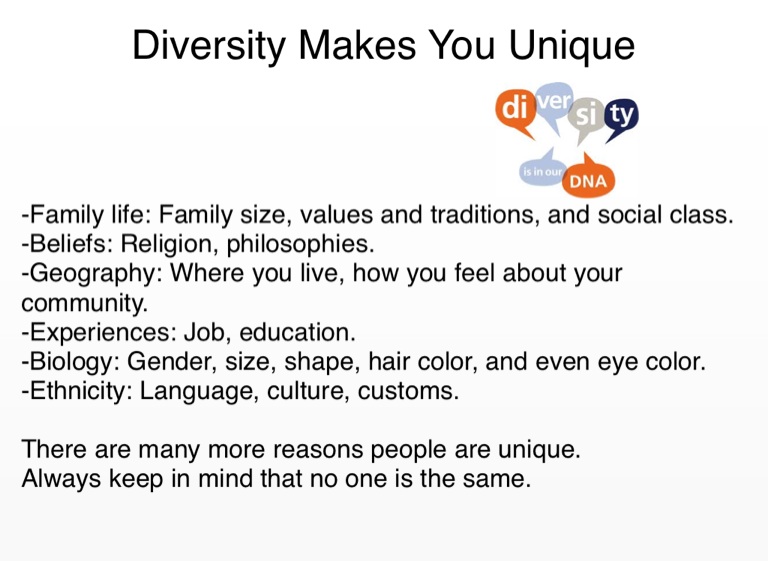 Diversity Makes You Unique

di ver si ty
is in our DNA

-Family life: Family size, values and traditions, and social class.
-Beliefs: Religion, philosophies.
-Geography: Where you live, how you feel about your community.
-Experiences: Job, education.
-Biology: Gender, size, shape, hair color, and even eye color.
-Ethnicity: Language, culture, customs.

There are many more reasons people are unique.
Always keep in mind that no one is the same.